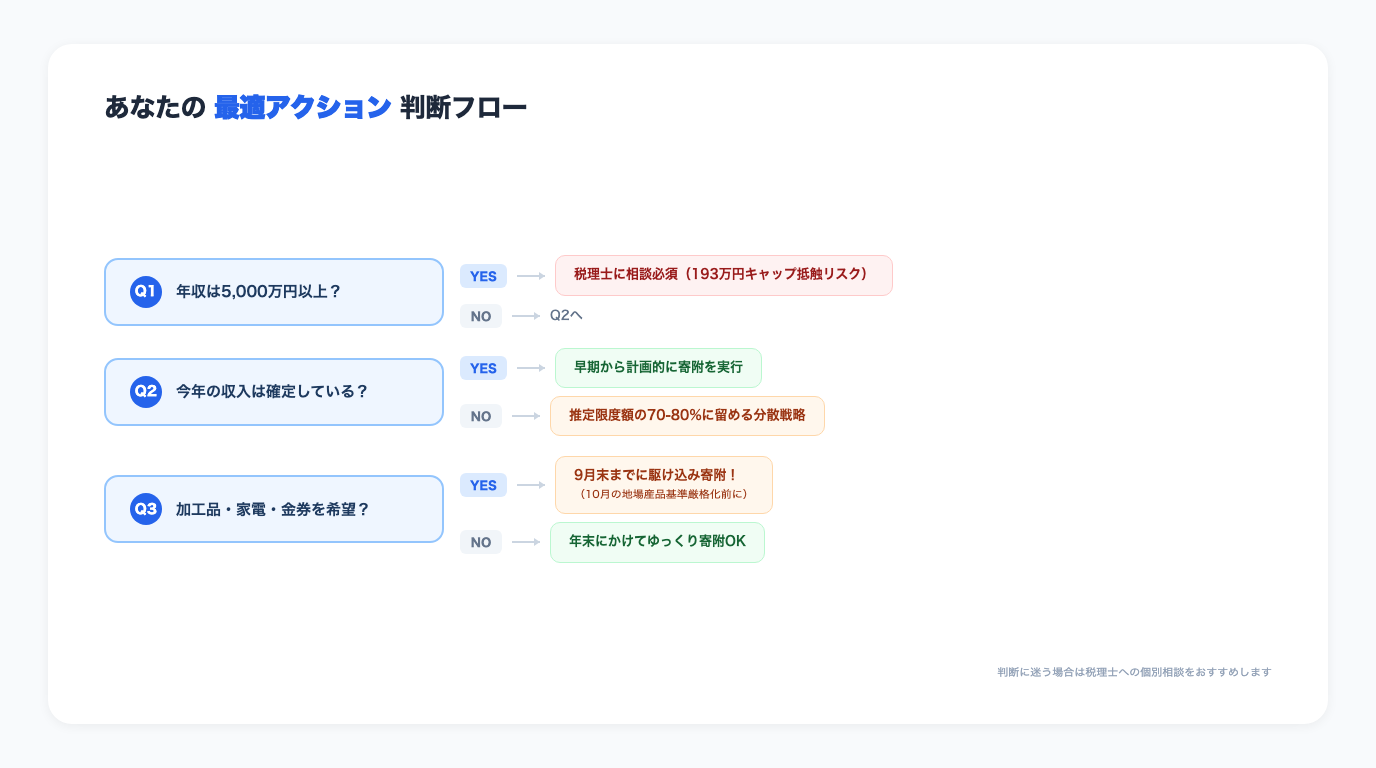 あなたの 最適アクション 判断フロー

Q1 年収は5,000万円以上？

YES 税理士に相談必須（193万円キャップ抵触リスク）

NO Q2へ

Q2 今年の収入は確定している？

YES 早期から計画的に寄附を実行

NO 推定限度額の70-80%に留める分散戦略

Q3 加工品・家電・金券を希望？

YES 9月末までに駆け込み寄附！
（10月の地場産品基準厳格化前に）

NO 年末にかけてゆっくり寄附OK

判断に迷う場合は税理士への個別相談をおすすめします